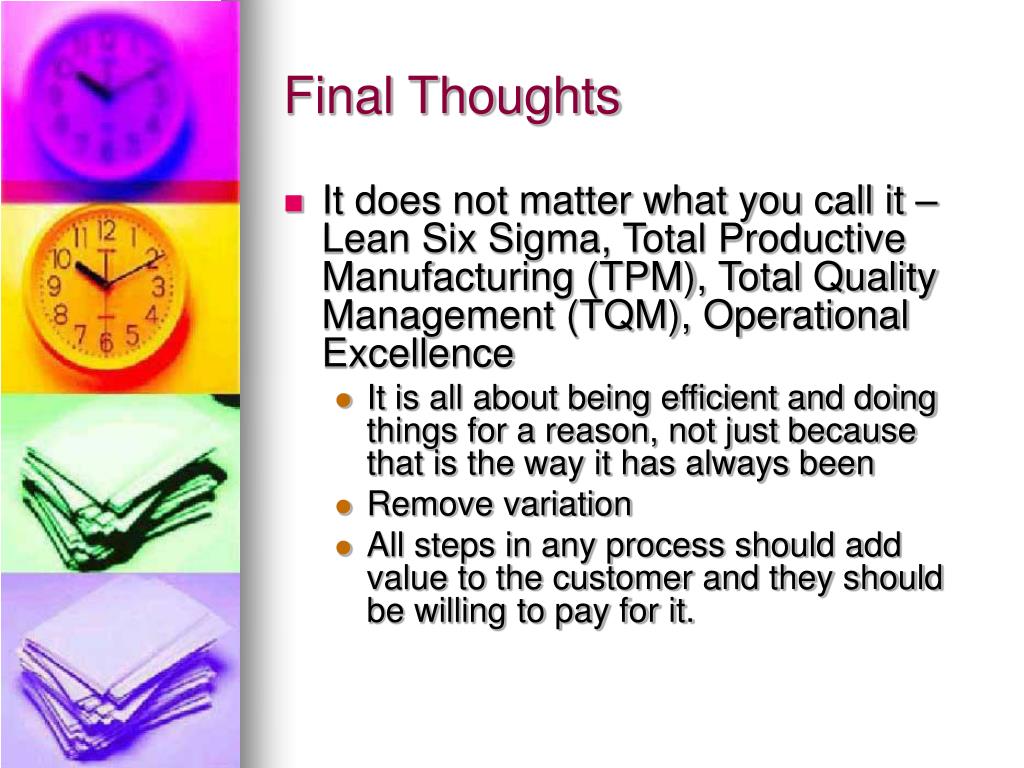 Final Thoughts

- It does not matter what you call it – Lean Six Sigma, Total Productive Manufacturing (TPM), Total Quality Management (TQM), Operational Excellence
  - It is all about being efficient and doing things for a reason, not just because that is the way it has always been
  - Remove variation
  - All steps in any process should add value to the customer and they should be willing to pay for it.